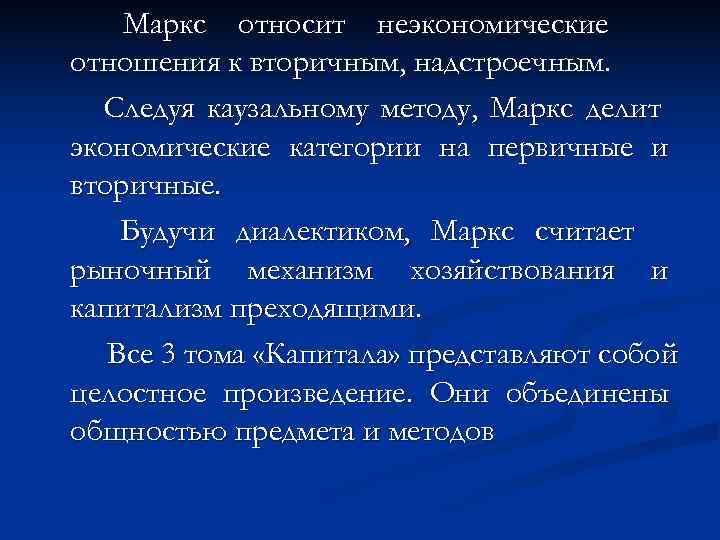 Маркс относит неэкономические отношения к вторичным, надстроечным.

Следуя каузальному методу, Маркс делит экономические категории на первичные и вторичные.

Будучи диалектиком, Маркс считает рыночный механизм хозяйствования и капитализм преходящими.

Все 3 тома «Капитала» представляют собой целостное произведение. Они объединены общностью предмета и методов